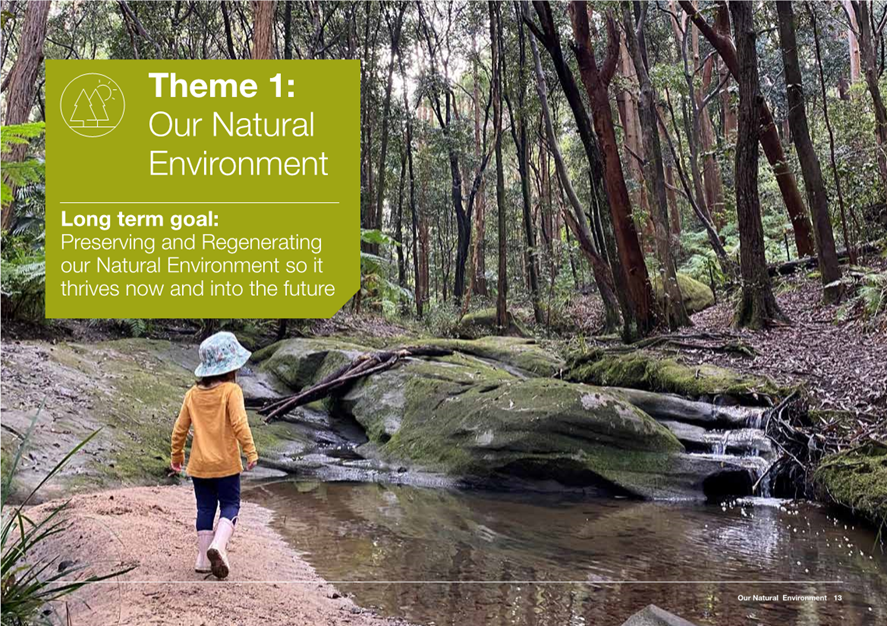 Theme 1:
Our Natural Environment

Long term goal:
Preserving and Regenerating our Natural Environment so it thrives now and into the future

Our Natural Environment 13